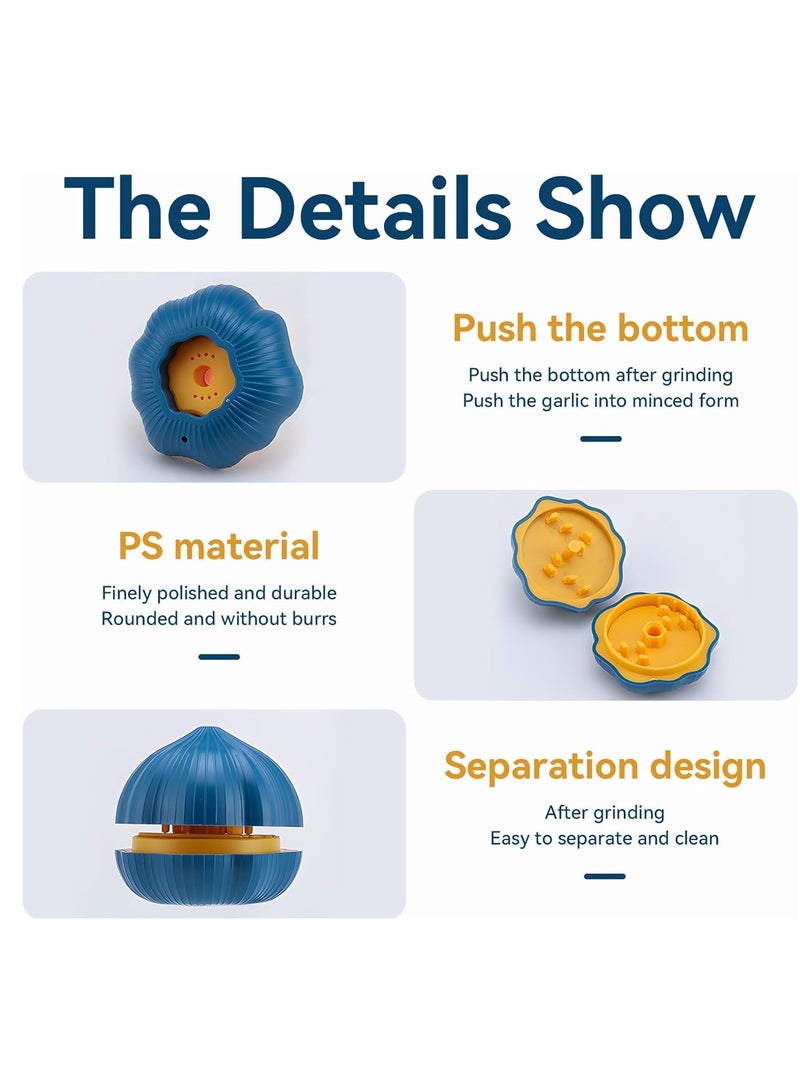 The Details Show

Push the bottom

Push the bottom after grinding
Push the garlic into minced form

PS material

Finely polished and durable
Rounded and without burrs

Separation design

After grinding
Easy to separate and clean